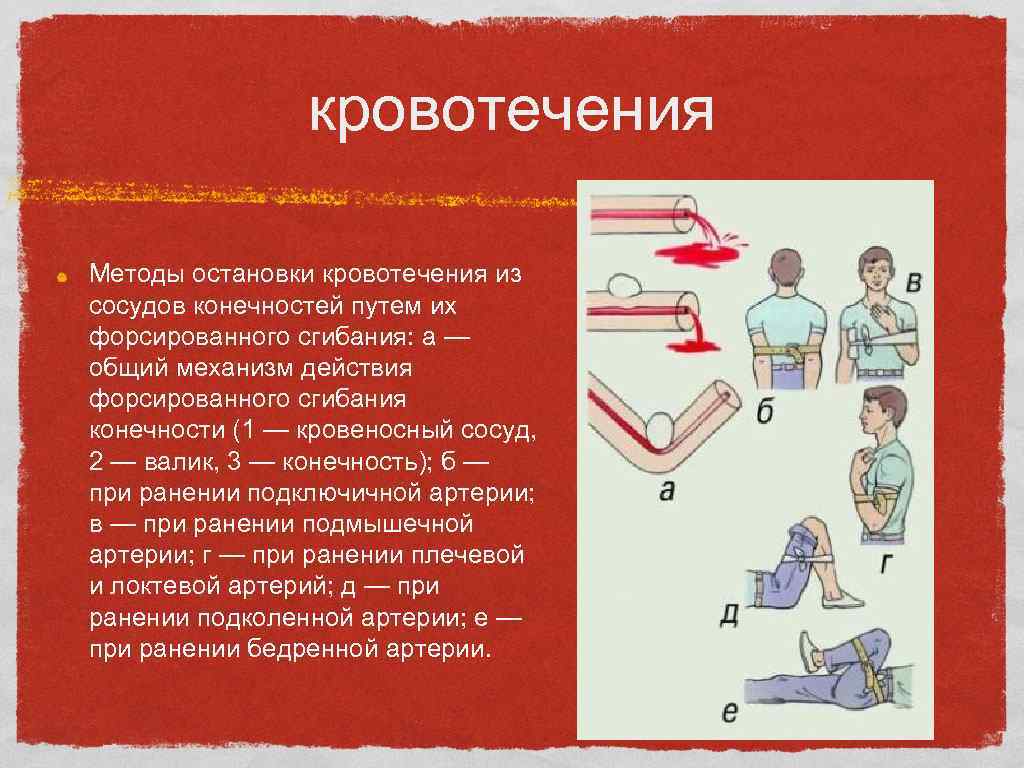 кровотечения

Методы остановки кровотечения из сосудов конечностей путем их форсированного сгибания: а — общий механизм действия форсированного сгибания конечности (1 — кровеносный сосуд, 2 — валик, 3 — конечность); б — при ранении подключичной артерии; в — при ранении подмышечной артерии; г — при ранении плечевой и локтевой артерий; д — при ранении подколенной артерии; е — при ранении бедренной артерии.

в
б
а
г
д
е